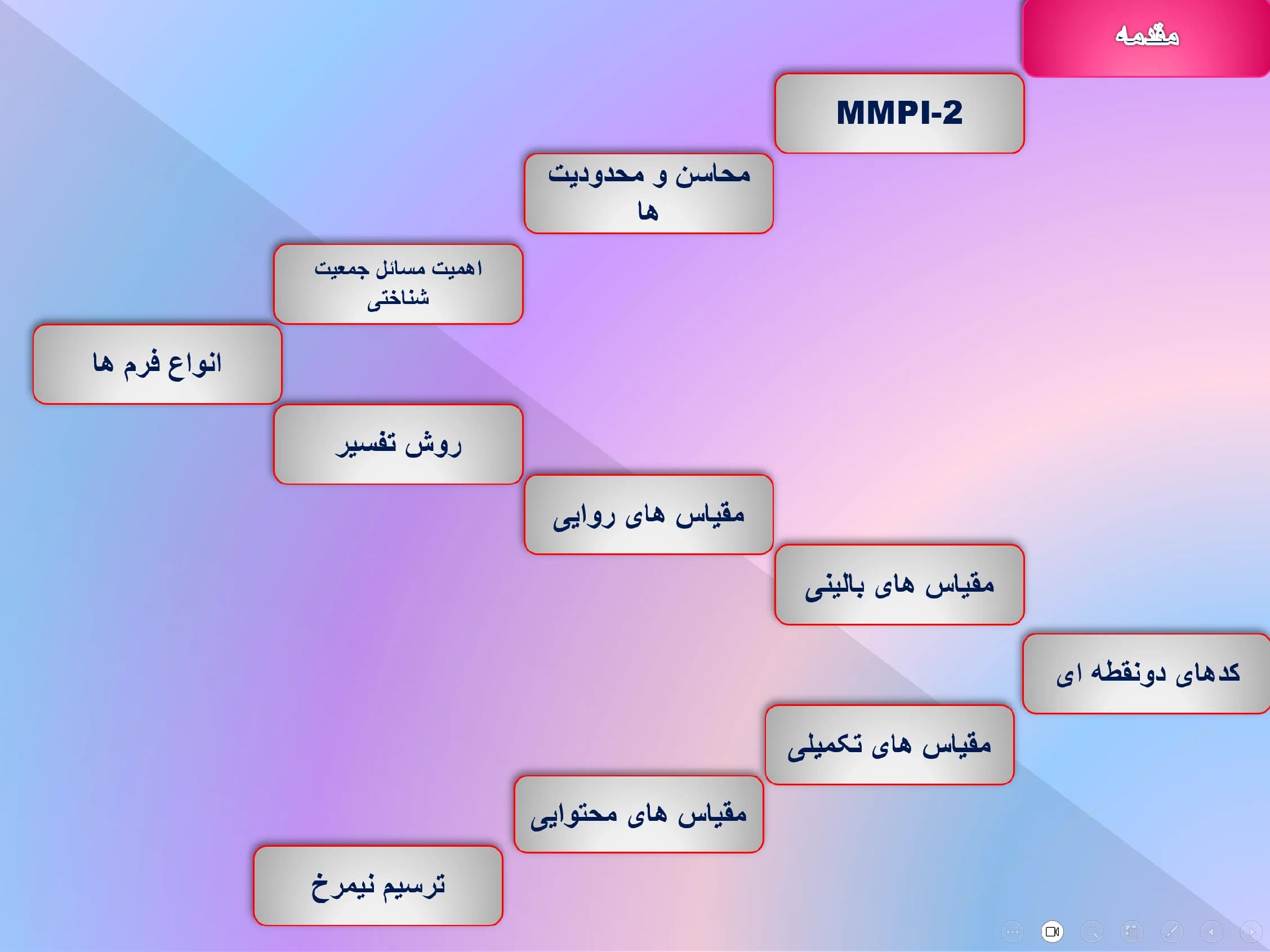 مقدمه

MMPI-2

محاسن و محدودیت ها

اهمیت مسائل جمعیت شناختی

انواع فرم ها

روش تفسیر

مقیاس های روایی

مقیاس های بالینی

کدهای دونقطه ای

مقیاس های تکمیلی

مقیاس های محتوایی

ترسیم نیمرخ